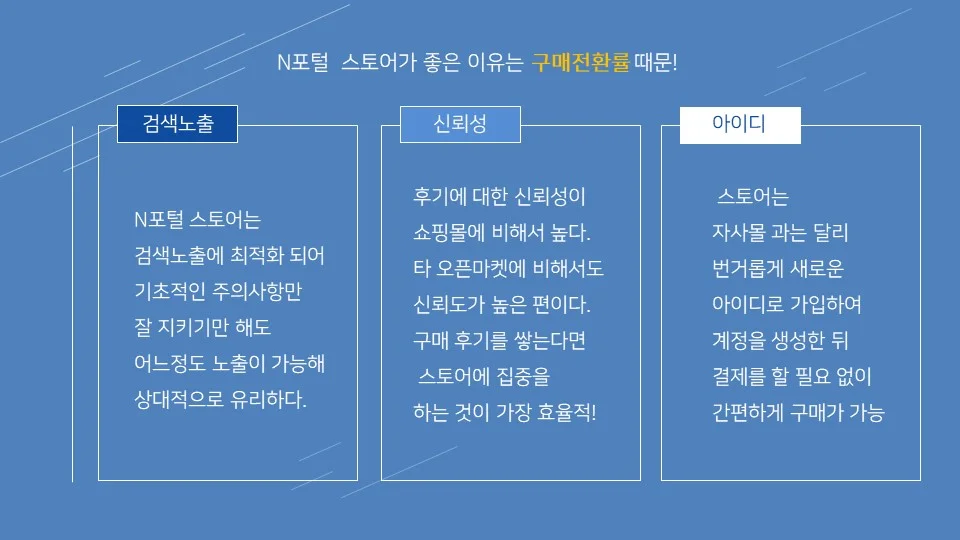 N포털 스토어가 좋은 이유는 구매전환률 때문!

검색노출

N포털 스토어는
검색노출에 최적화 되어
기초적인 주의사항만
잘 지키기만 해도
어느정도 노출이 가능해
상대적으로 유리하다.

신뢰성

후기에 대한 신뢰성이
쇼핑몰에 비해서 높다.
타 오픈마켓에 비해서도
신뢰도가 높은 편이다.
구매 후기를 쌓는다면
스토어에 집중을
하는 것이 가장 효율적!

아이디

스토어는
자사몰 과는 달리
번거롭게 새로운
아이디로 가입하여
계정을 생성한 뒤
결제를 할 필요 없이
간편하게 구매가 가능